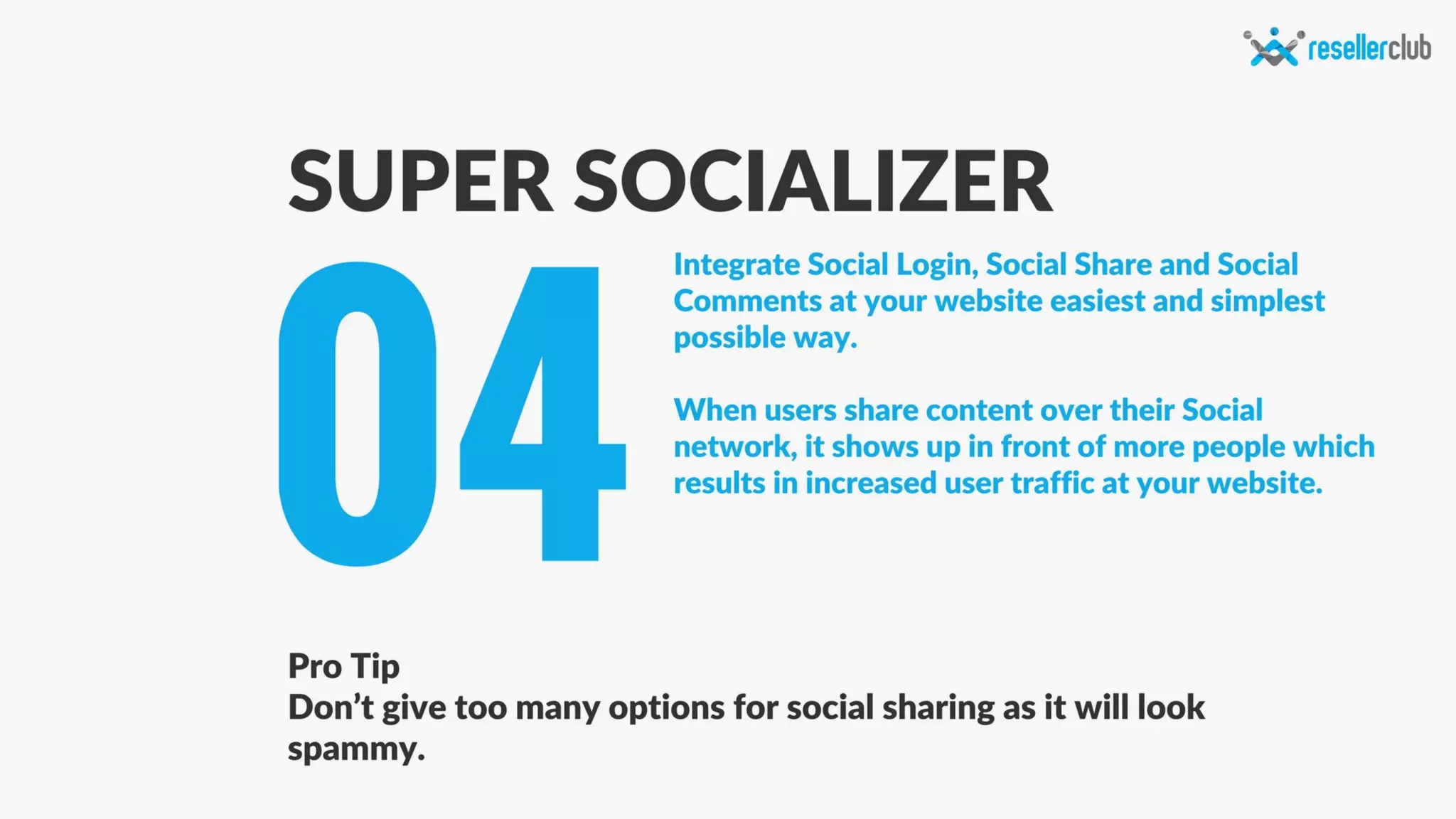 resellerclub

SUPER SOCIALIZER

04

Integrate Social Login, Social Share and Social Comments at your website easiest and simplest possible way.

When users share content over their Social network, it shows up in front of more people which results in increased user traffic at your website.

Pro Tip
Don’t give too many options for social sharing as it will look spammy.